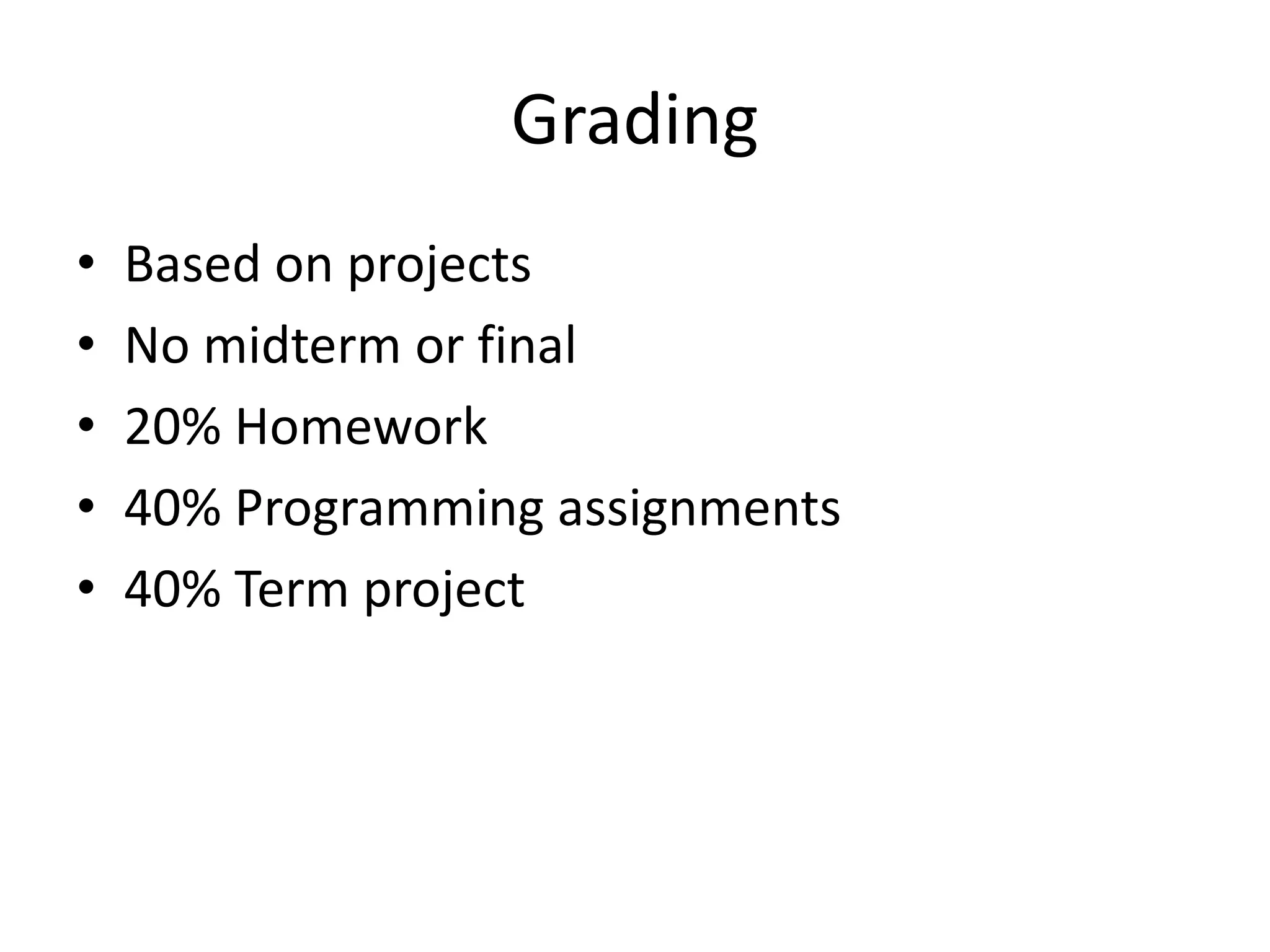 Grading

• Based on projects
• No midterm or final
• 20% Homework
• 40% Programming assignments
• 40% Term project